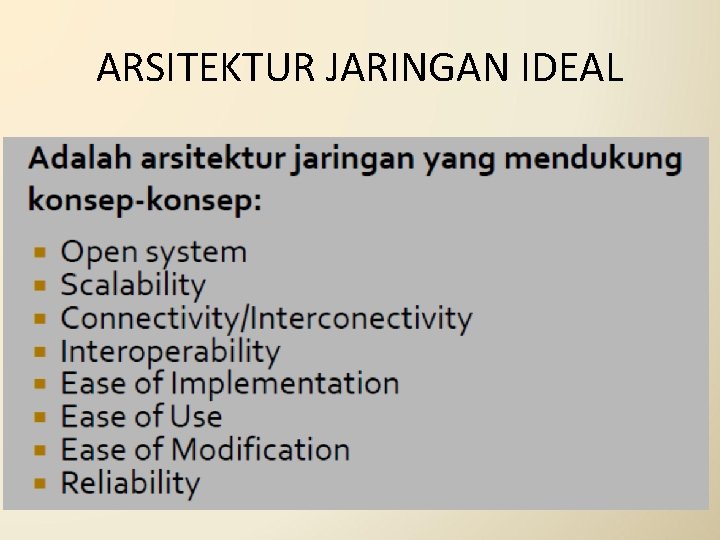 ARSITEKTUR JARINGAN IDEAL

Adalah arsitektur jaringan yang mendukung konsep-konsep:

- Open system
- Scalability
- Connectivity/Interconectivity
- Interoperability
- Ease of Implementation
- Ease of Use
- Ease of Modification
- Reliability